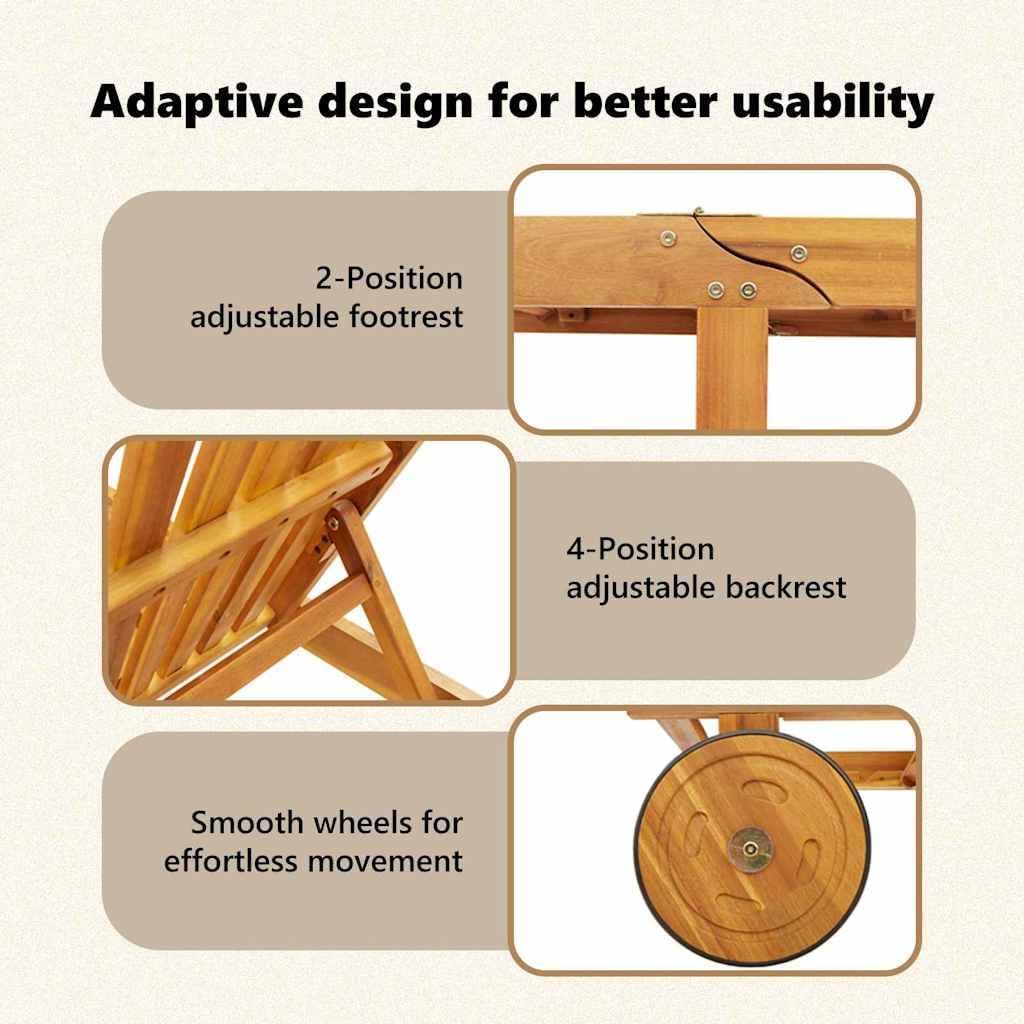 Adaptive design for better usability

2-Position
adjustable footrest

4-Position
adjustable backrest

Smooth wheels for
effortless movement